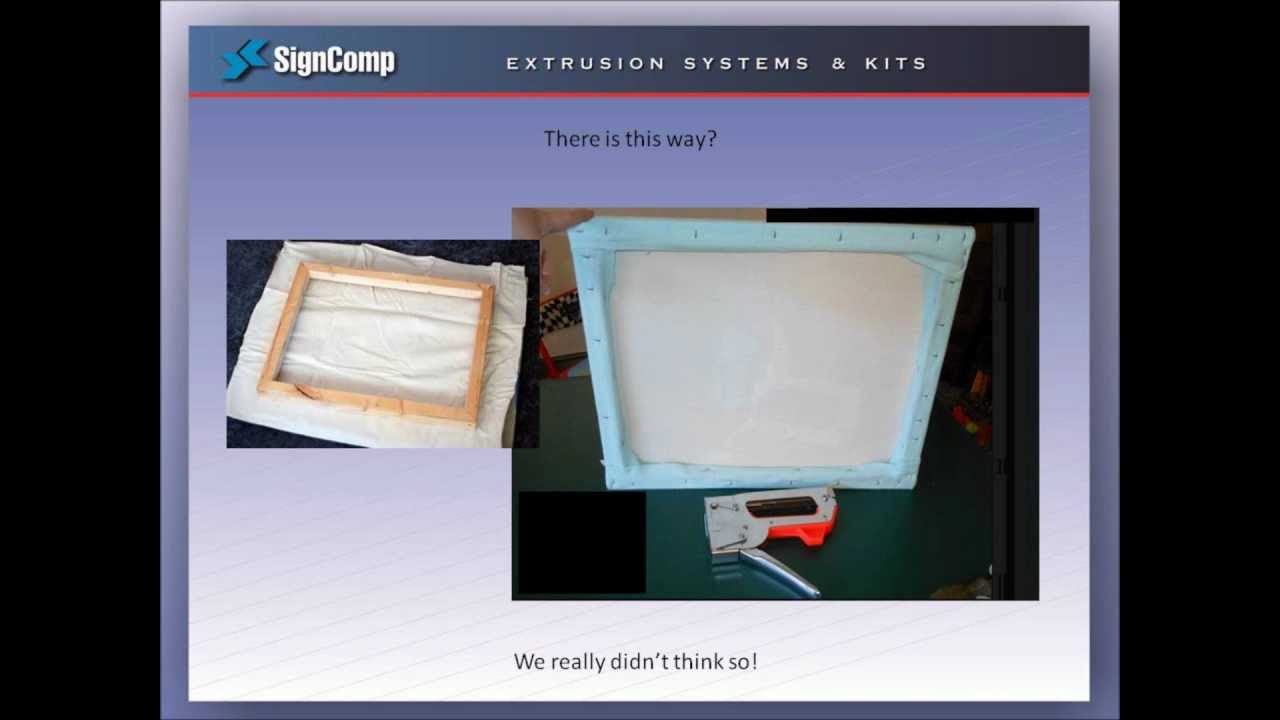 SignComp

EXTRUSION SYSTEMS & KITS

There is this way?

We really didn't think so!